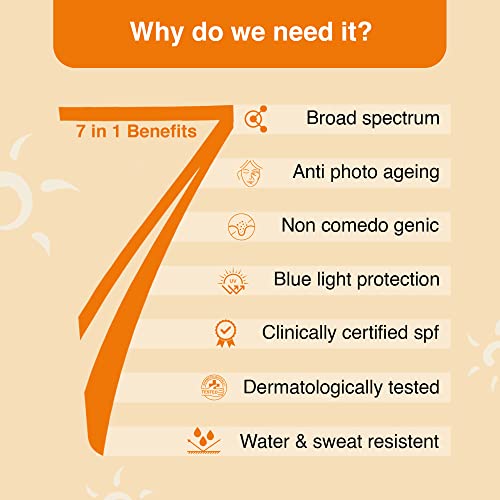 Why do we need it?

7 in 1 Benefits

Broad spectrum

Anti photo ageing

Non comedo genic

UV

Blue light protection

Clinically certified spf

TESTED

Dermatologically tested

Water & sweat resistent